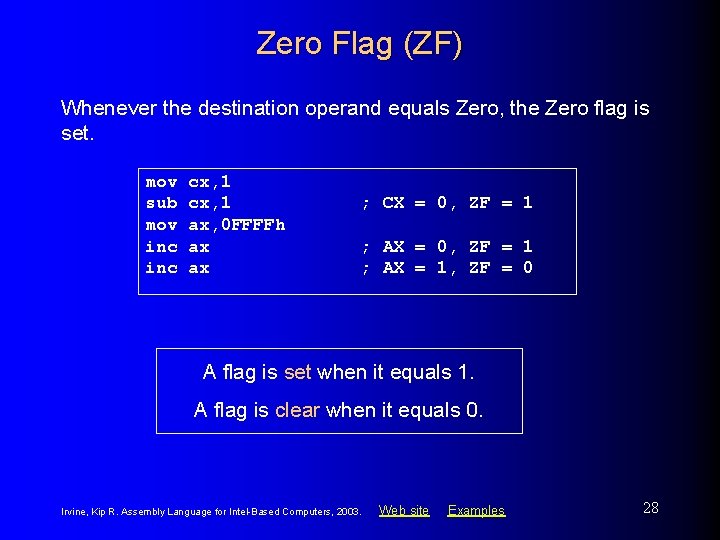 Zero Flag (ZF)

Whenever the destination operand equals Zero, the Zero flag is set.

mov cx,1
sub cx,1 ; CX = 0, ZF = 1
mov ax,0FFFFh
inc ax ; AX = 0, ZF = 1
inc ax ; AX = 1, ZF = 0

A flag is set when it equals 1.

A flag is clear when it equals 0.

Irvine, Kip R. Assembly Language for Intel-Based Computers, 2003. Web site Examples

28